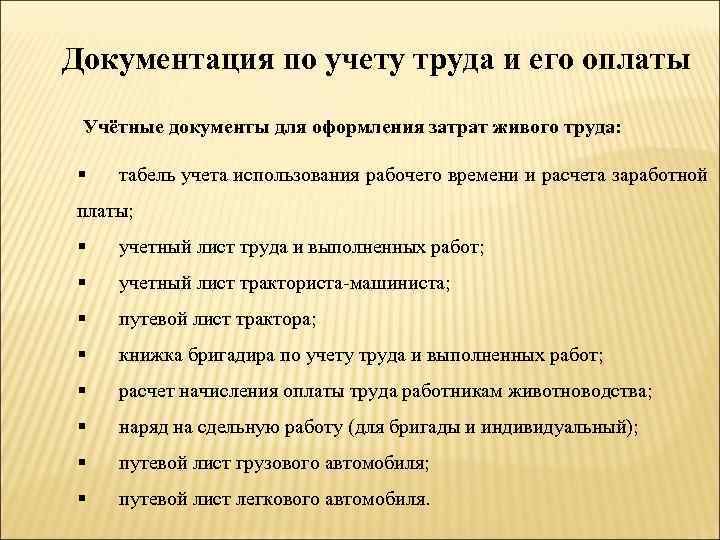 Документация по учету труда и его оплаты

Учётные документы для оформления затрат живого труда:

▪ табель учета использования рабочего времени и расчета заработной платы;
▪ учетный лист труда и выполненных работ;
▪ учетный лист тракториста-машиниста;
▪ путевой лист трактора;
▪ книжка бригадира по учету труда и выполненных работ;
▪ расчет начисления оплаты труда работникам животноводства;
▪ наряд на сдельную работу (для бригады и индивидуальный);
▪ путевой лист грузового автомобиля;
▪ путевой лист легкового автомобиля.